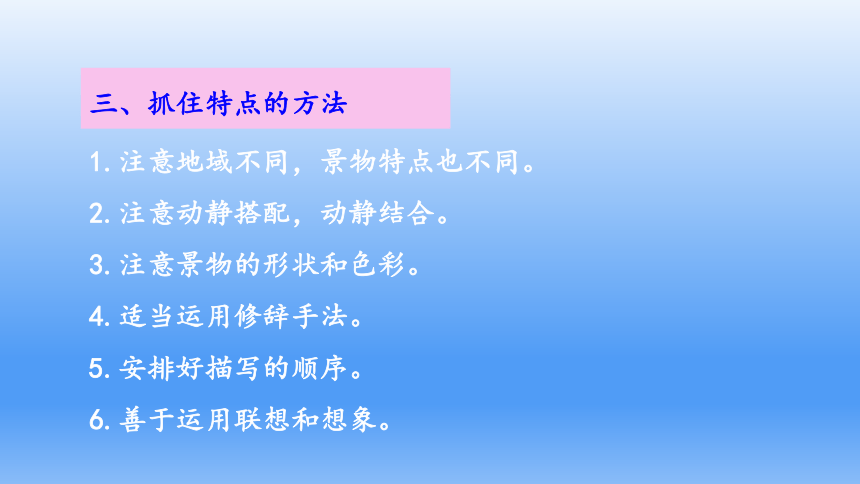 三、抓住特点的方法

1. 注意地域不同，景物特点也不同。

2. 注意动静搭配，动静结合。

3. 注意景物的形状和色彩。

4. 适当运用修辞手法。

5. 安排好描写的顺序。

6. 善于运用联想和想象。